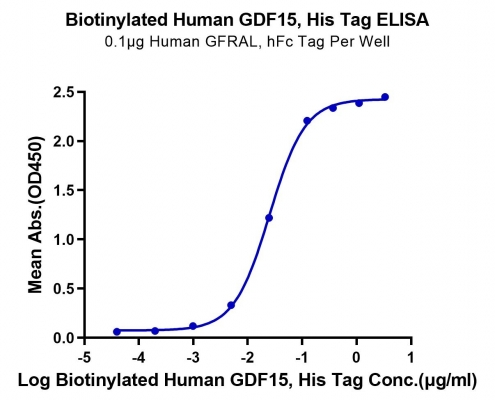 Biotinylated Human GDF15, His Tag ELISA
0.1μg Human GFRAL, hFc Tag Per Well

Mean Abs.(OD450)

2.5
2.0
1.5
1.0
0.5
0.0

-5 -4 -3 -2 -1 0 1

Log Biotinylated Human GDF15, His Tag Conc.(μg/ml)